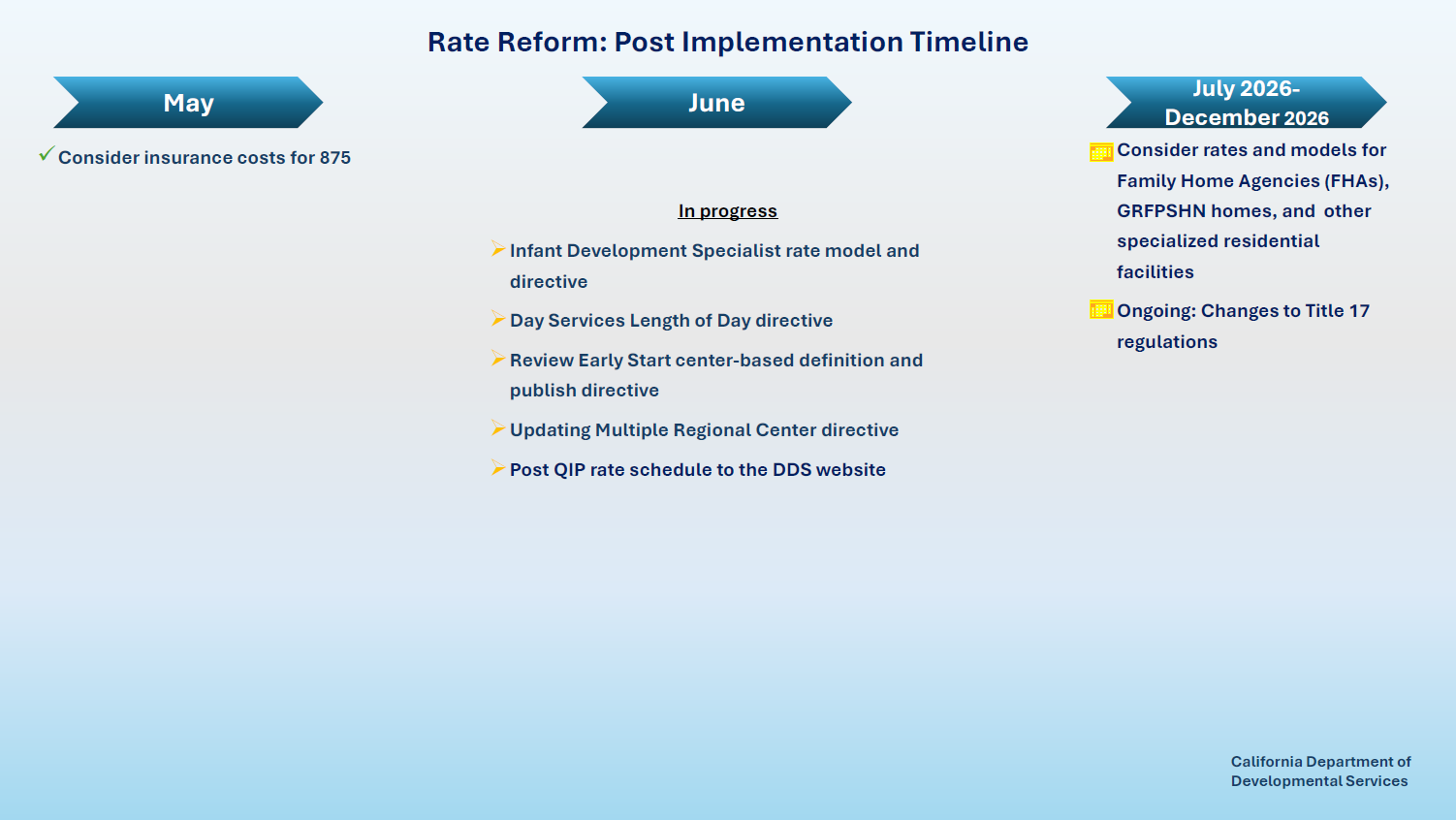 Rate Reform: Post Implementation Timeline

May

Consider insurance costs for 875

June

In progress

Infant Development Specialist rate model and directive

Day Services Length of Day directive

Review Early Start center-based definition and publish directive

Updating Multiple Regional Center directive

Post QIP rate schedule to the DDS website

July 2026- December 2026

Consider rates and models for Family Home Agencies (FHAs), GRFPSHN homes, and other specialized residential facilities

Ongoing: Changes to Title 17 regulations

California Department of Developmental Services